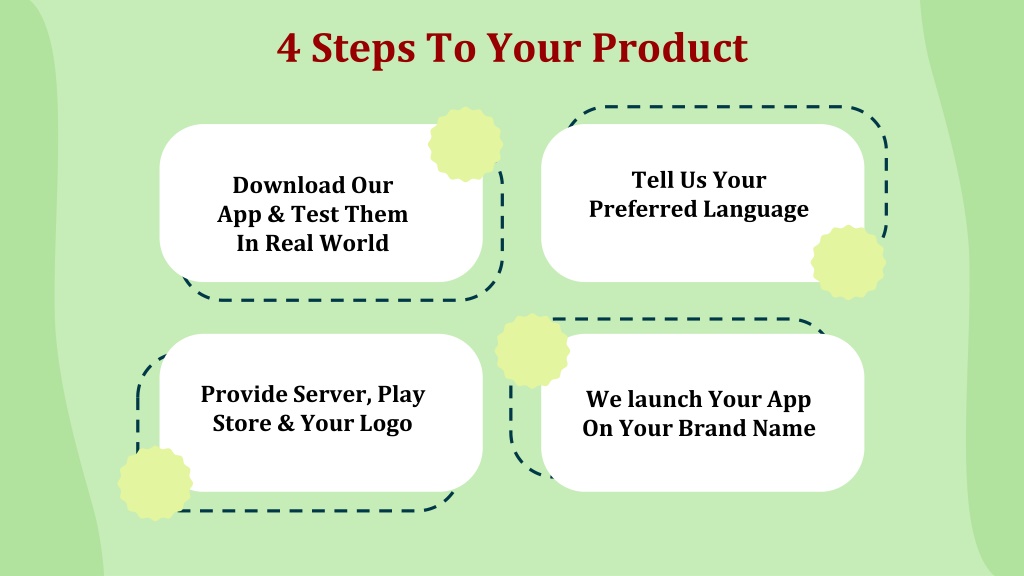 4 Steps To Your Product

Download Our App & Test Them In Real World

Tell Us Your Preferred Language

Provide Server, Play Store & Your Logo

We launch Your App On Your Brand Name